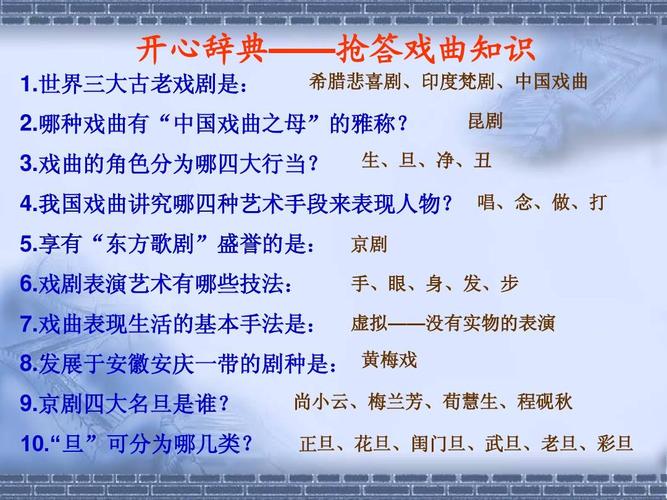 开心辞典——抢答戏曲知识

1.世界三大古老戏剧是： 希腊悲喜剧、印度梵剧、中国戏曲

2.哪种戏曲有“中国戏曲之母”的雅称？ 昆剧

3.戏曲的角色分为哪四大行当？ 生、旦、净、丑

4.我国戏曲讲究哪四种艺术手段来表现人物？ 唱、念、做、打

5.享有“东方歌剧”盛誉的是： 京剧

6.戏剧表演艺术有哪些技法： 手、眼、身、发、步

7.戏曲表现生活的基本手法是： 虚拟——没有实物的表演

8.发展于安徽安庆一带的剧种是： 黄梅戏

9.京剧四大名旦是谁？ 尚小云、梅兰芳、荀慧生、程砚秋

10.“旦”可分为哪几类？ 正旦、花旦、闺门旦、武旦、老旦、彩旦